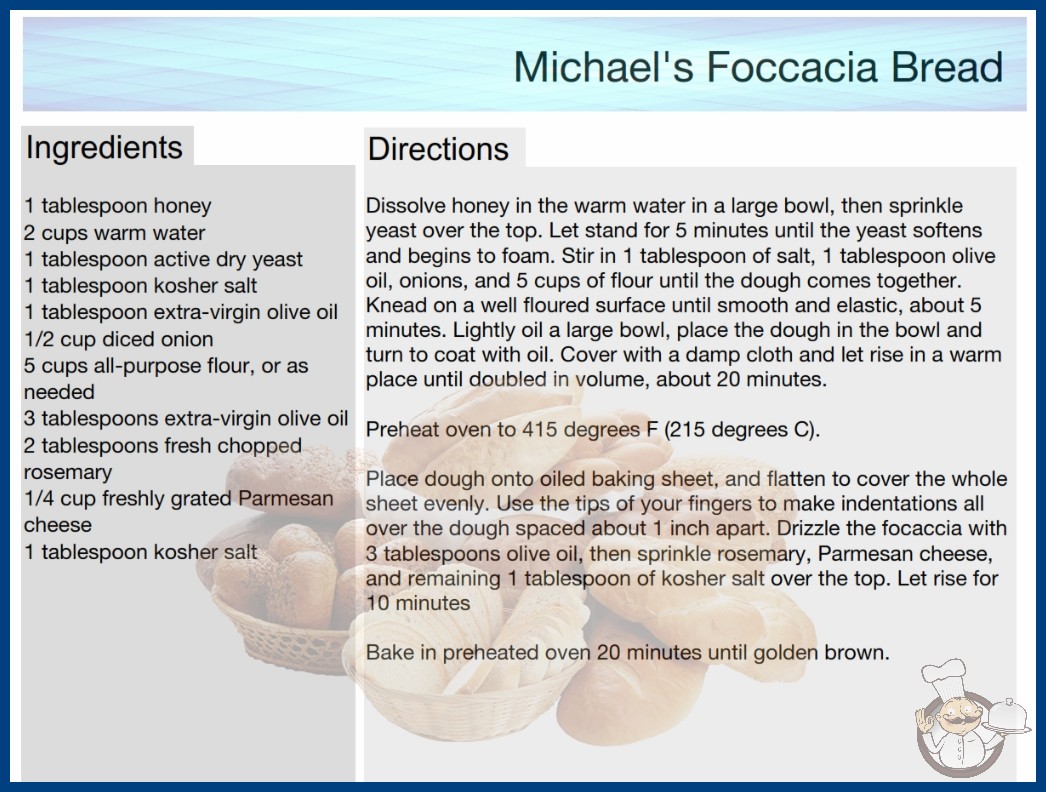 Michael's Foccacia Bread

Ingredients

1 tablespoon honey
2 cups warm water
1 tablespoon active dry yeast
1 tablespoon kosher salt
1 tablespoon extra-virgin olive oil
1/2 cup diced onion
5 cups all-purpose flour, or as needed
3 tablespoons extra-virgin olive oil
2 tablespoons fresh chopped rosemary
1/4 cup freshly grated Parmesan cheese
1 tablespoon kosher salt

Directions

Dissolve honey in the warm water in a large bowl, then sprinkle yeast over the top. Let stand for 5 minutes until the yeast softens and begins to foam. Stir in 1 tablespoon of salt, 1 tablespoon olive oil, onions, and 5 cups of flour until the dough comes together. Knead on a well floured surface until smooth and elastic, about 5 minutes. Lightly oil a large bowl, place the dough in the bowl and turn to coat with oil. Cover with a damp cloth and let rise in a warm place until doubled in volume, about 20 minutes.

Preheat oven to 415 degrees F (215 degrees C).

Place dough onto oiled baking sheet, and flatten to cover the whole sheet evenly. Use the tips of your fingers to make indentations all over the dough spaced about 1 inch apart. Drizzle the focaccia with 3 tablespoons olive oil, then sprinkle rosemary, Parmesan cheese, and remaining 1 tablespoon of kosher salt over the top. Let rise for 10 minutes

Bake in preheated oven 20 minutes until golden brown.